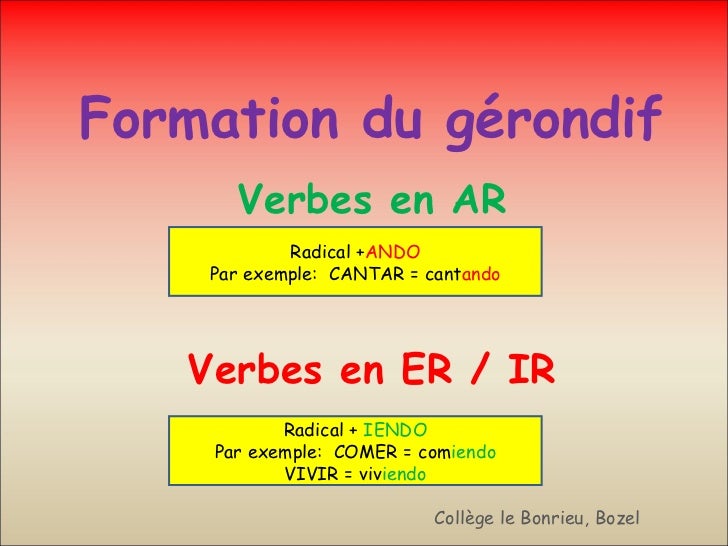 Formation du gérondif

Verbes en AR

Radical +ANDO
Par exemple: CANTAR = cantando

Verbes en ER / IR

Radical + IENDO
Par exemple: COMER = comiendo
VIVIR = viviendo

Collège le Bonrieu, Bozel